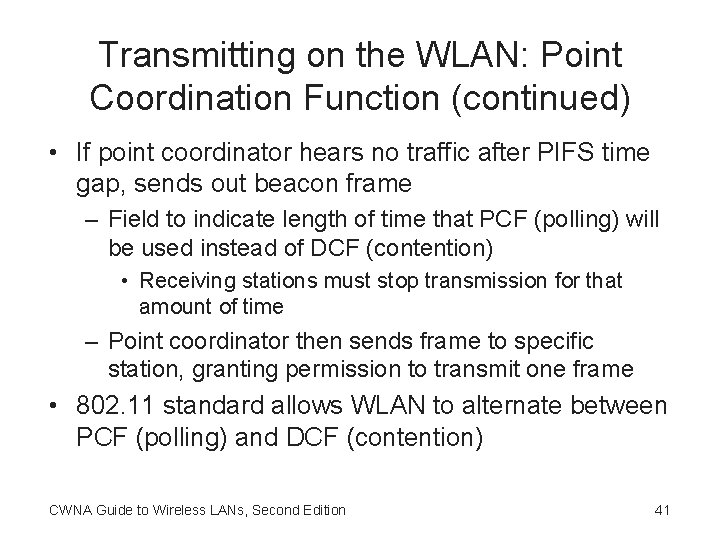 Transmitting on the WLAN: Point Coordination Function (continued)

• If point coordinator hears no traffic after PIFS time gap, sends out beacon frame
– Field to indicate length of time that PCF (polling) will be used instead of DCF (contention)
• Receiving stations must stop transmission for that amount of time
– Point coordinator then sends frame to specific station, granting permission to transmit one frame
• 802.11 standard allows WLAN to alternate between PCF (polling) and DCF (contention)

CWNA Guide to Wireless LANs, Second Edition

41